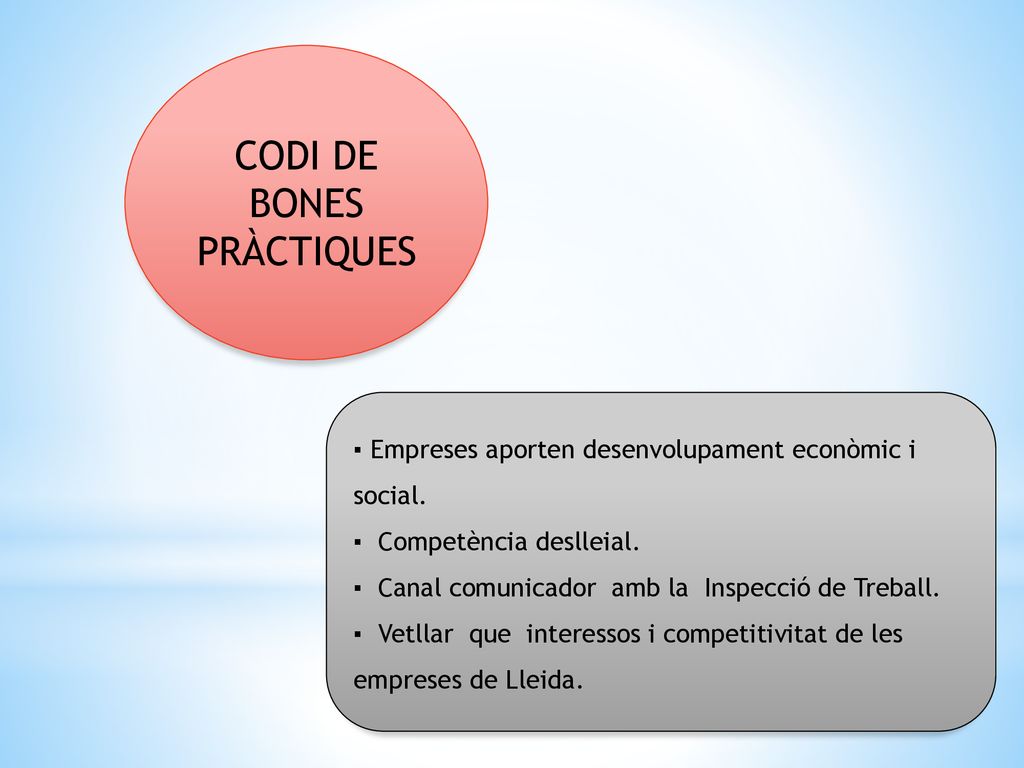 CODI DE BONES PRÀCTIQUES

▪ Empreses aporten desenvolupament econòmic i social.
▪ Competència deslleial.
▪ Canal comunicador amb la Inspecció de Treball.
▪ Vetllar que interessos i competitivitat de les empreses de Lleida.